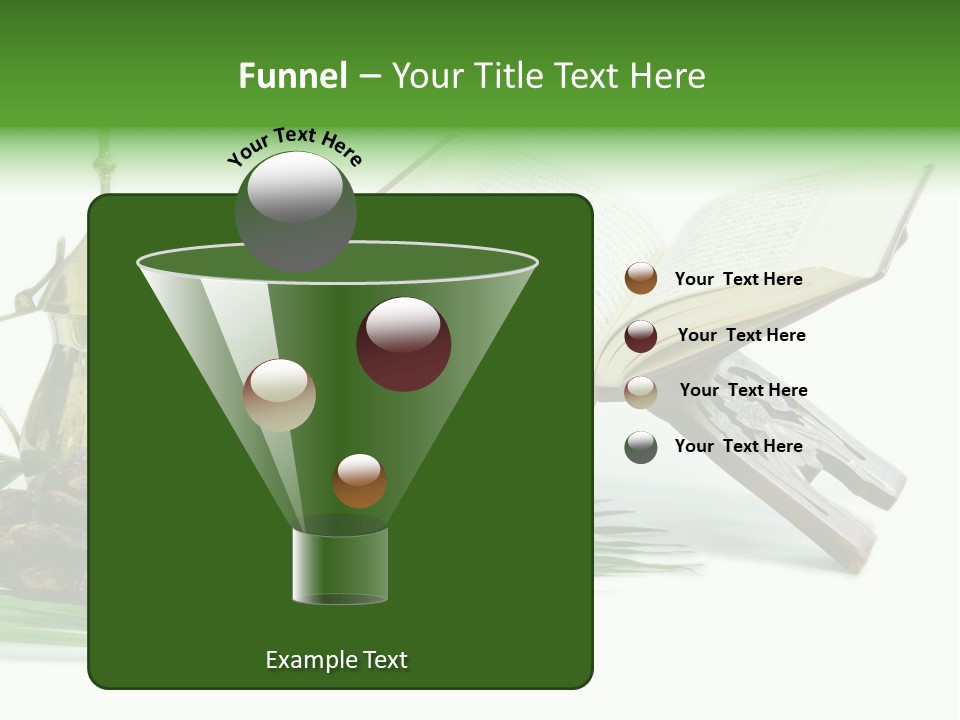 Funnel – Your Title Text Here

Your Text Here

Your Text Here

Your Text Here

Your Text Here

Your Text Here

Example Text